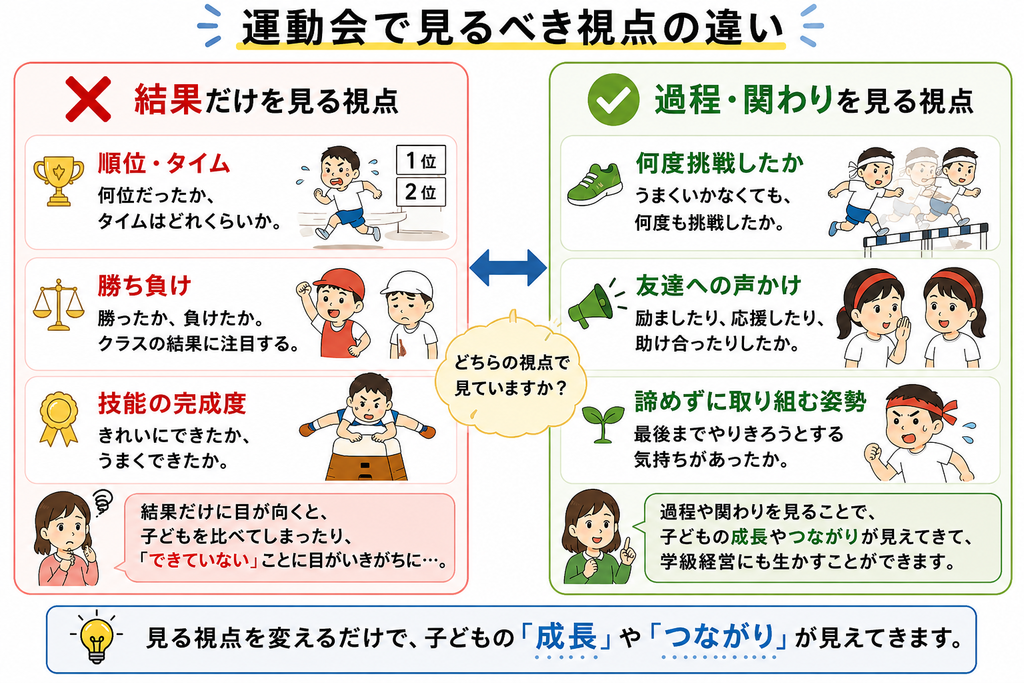 運動会で見るべき視点の違い

結果だけを見る視点

順位・タイム
何位だったか、タイムはどれくらいか。

1位
2位

勝ち負け
勝ったか、負けたか。クラスの結果に注目する。

技能の完成度
きれいにできたか、うまくできたか。

結果だけに目が向くと、子どもを比べてしまったり、「できていない」ことに目がいきがちに…。

どちらの視点で見ていますか？

過程・関わりを見る視点

何度挑戦したか
うまくいかなくても、何度も挑戦したか。

友達への声かけ
励ましたり、応援したり、助け合ったりしたか。

諦めずに取り組む姿勢
最後までやりきろうとする気持ちがあったか。

過程や関わりを見ることで、子どもの成長やつながりが見えてきて、学級経営にも生かすことができます。

見る視点を変えるだけで、子どもの「成長」や「つながり」が見えてきます。